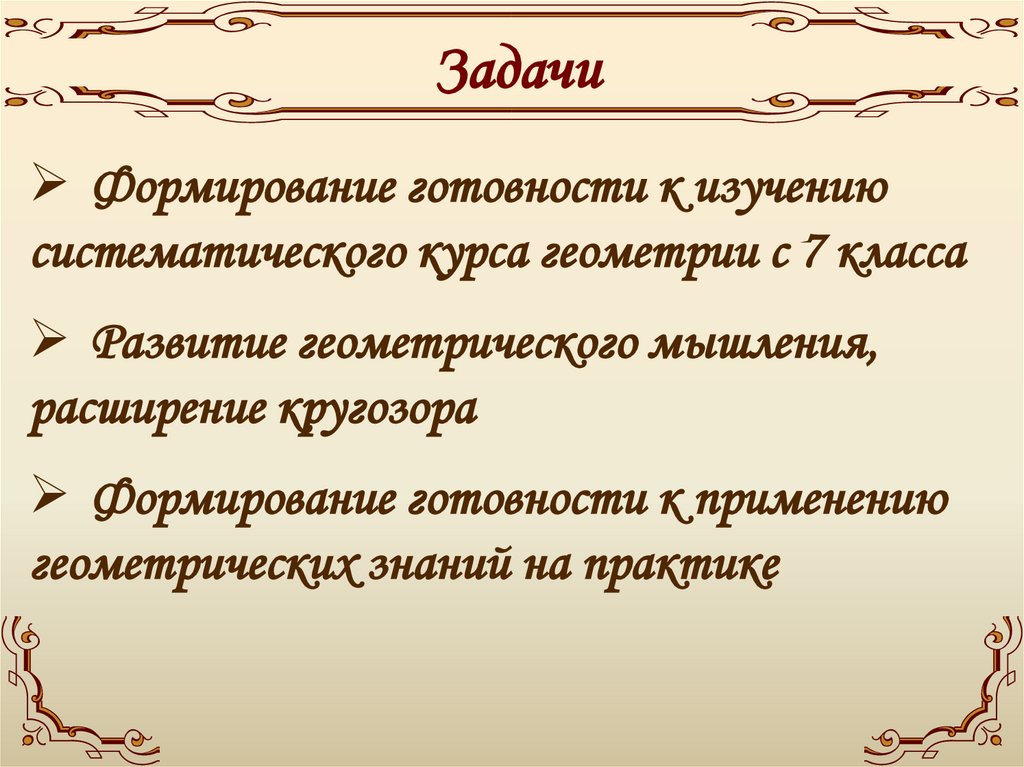 Задачи

➢ Формирование готовности к изучению систематического курса геометрии с 7 класса

➢ Развитие геометрического мышления, расширение кругозора

➢ Формирование готовности к применению геометрических знаний на практике